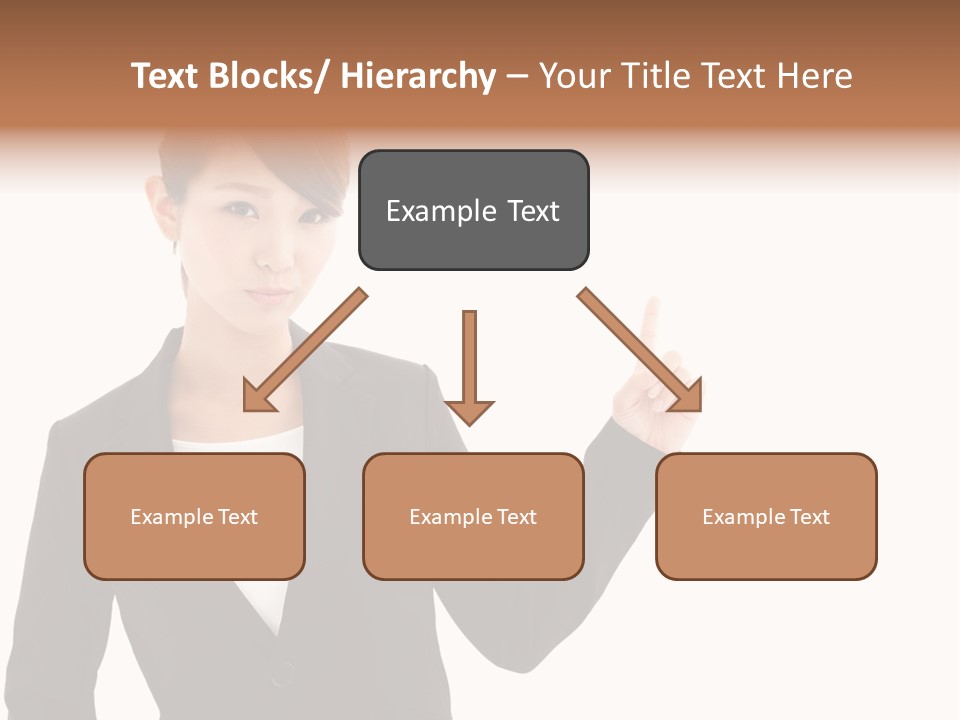 Text Blocks/ Hierarchy – Your Title Text Here

Example Text

Example Text

Example Text

Example Text